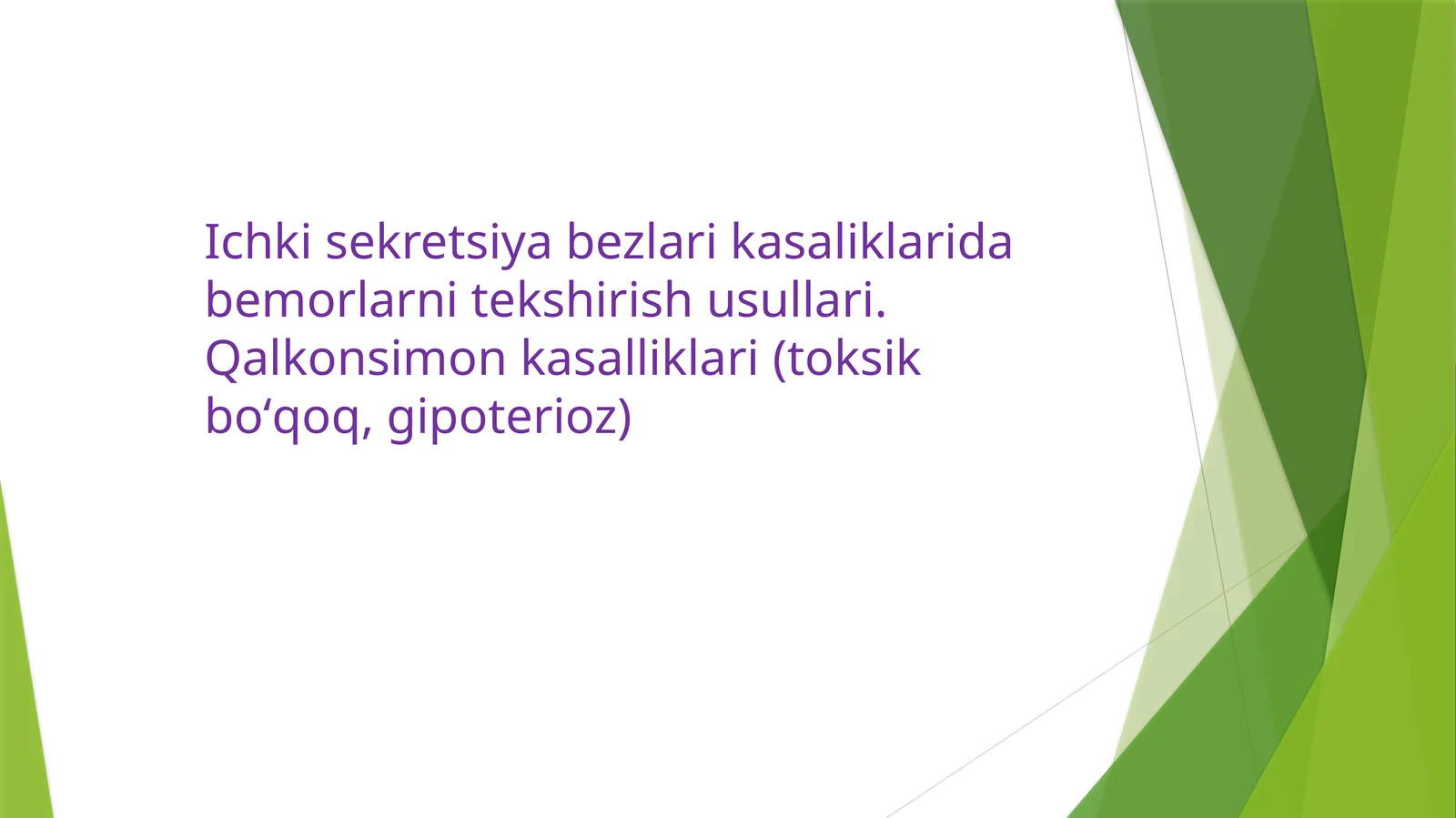 Ichki sekretsiya bezlari kasaliklarida bemorlarni tekshirish usullari. Qalkonsimon kasalliklari (toksik bo‘qoq, gipoterioz)